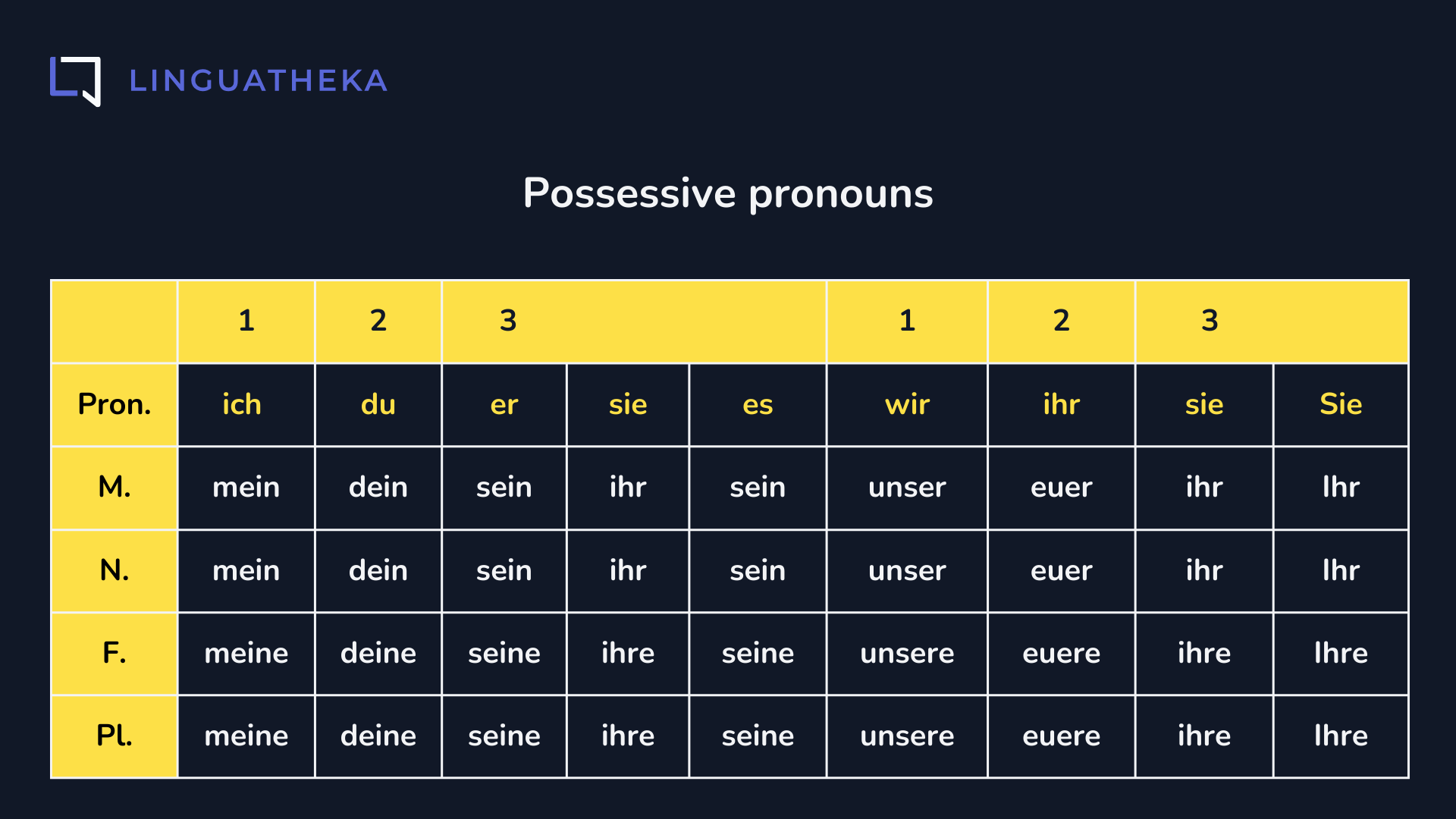 LINGUATHEKA

Possessive pronouns

| | 1 | 2 | 3 | | | 1 | 2 | 3 | |
|---|---|---|---|---|---|---|---|---|---|
| Pron. | ich | du | er | sie | es | wir | ihr | sie | Sie |
| M. | mein | dein | sein | ihr | sein | unser | euer | ihr | Ihr |
| N. | mein | dein | sein | ihr | sein | unser | euer | ihr | Ihr |
| F. | meine | deine | seine | ihre | seine | unsere | euere | ihre | Ihre |
| Pl. | meine | deine | seine | ihre | seine | unsere | euere | ihre | Ihre |